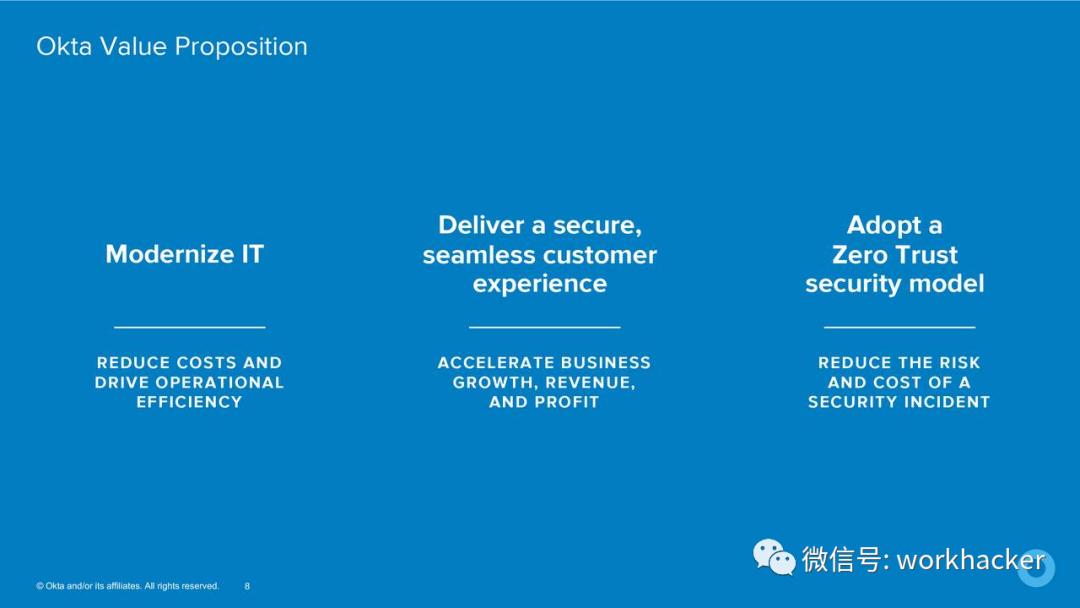 Okta Value Proposition

Modernize IT

REDUCE COSTS AND DRIVE OPERATIONAL EFFICIENCY

Deliver a secure, seamless customer experience

ACCELERATE BUSINESS GROWTH, REVENUE, AND PROFIT

Adopt a Zero Trust security model

REDUCE THE RISK AND COST OF A SECURITY INCIDENT

© Okta and/or its affiliates. All rights reserved. 8

微信号: workhacker